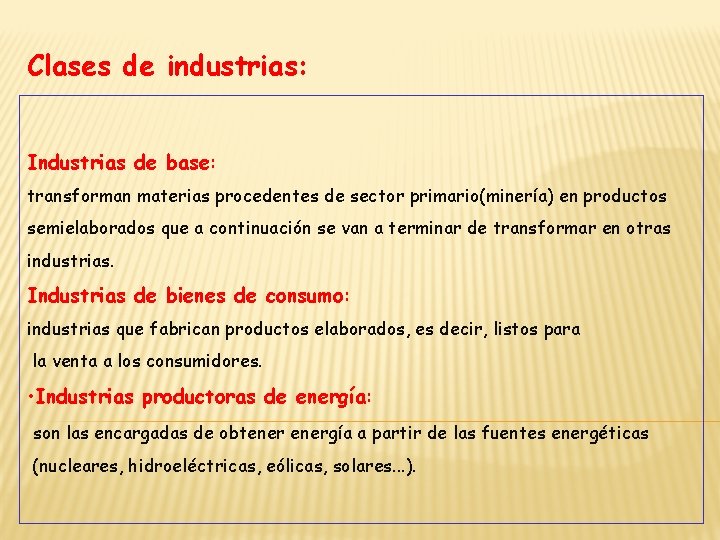 Clases de industrias:

Industrias de base:
transforman materias procedentes de sector primario(minería) en productos semielaborados que a continuación se van a terminar de transformar en otras industrias.

Industrias de bienes de consumo:
industrias que fabrican productos elaborados, es decir, listos para la venta a los consumidores.

•Industrias productoras de energía:
son las encargadas de obtener energía a partir de las fuentes energéticas (nucleares, hidroeléctricas, eólicas, solares...).